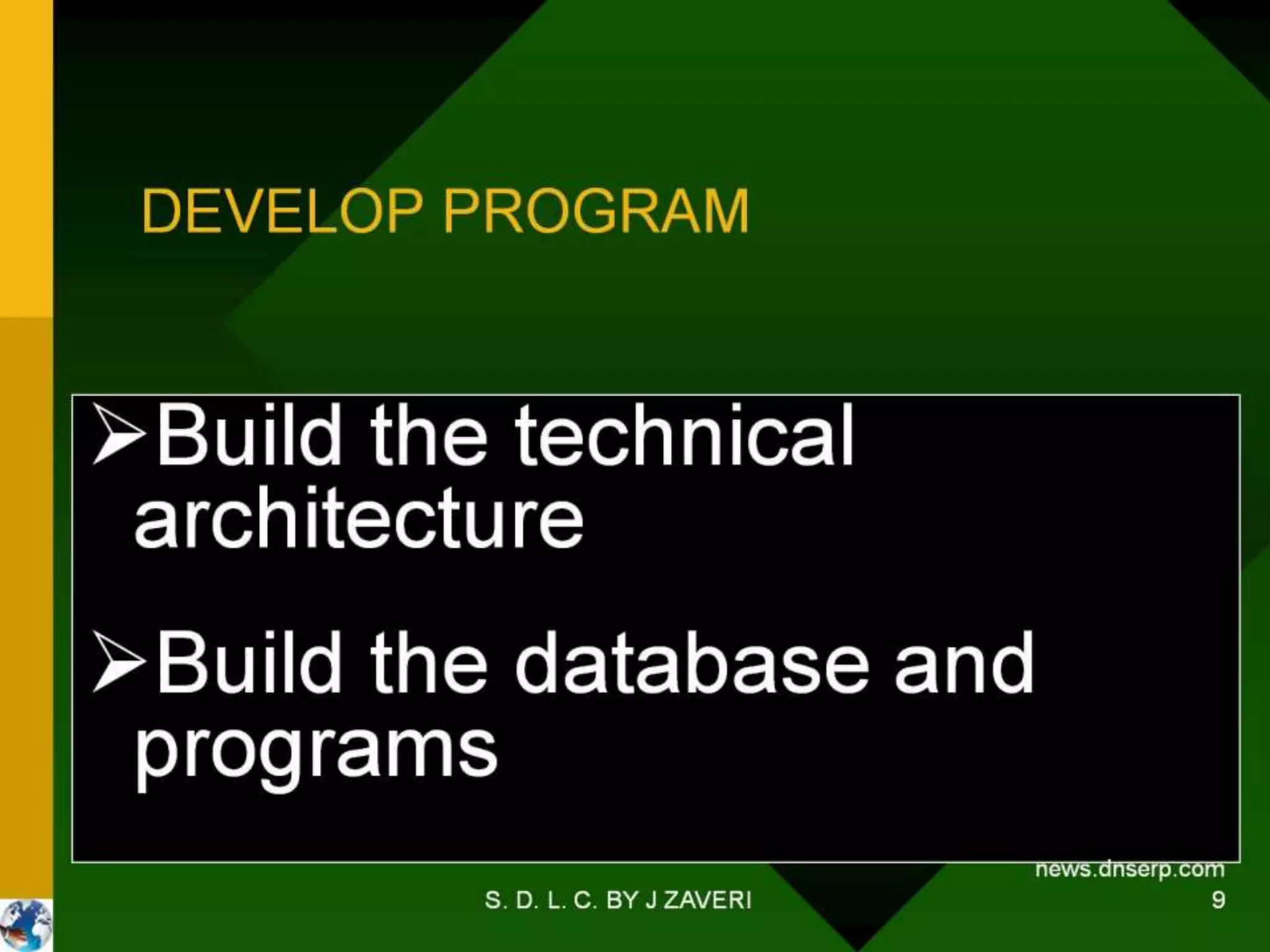 DEVELOP PROGRAM

➢Build the technical architecture

➢Build the database and programs

S. D. L. C. BY J ZAVERI

news.dnserp.com

9